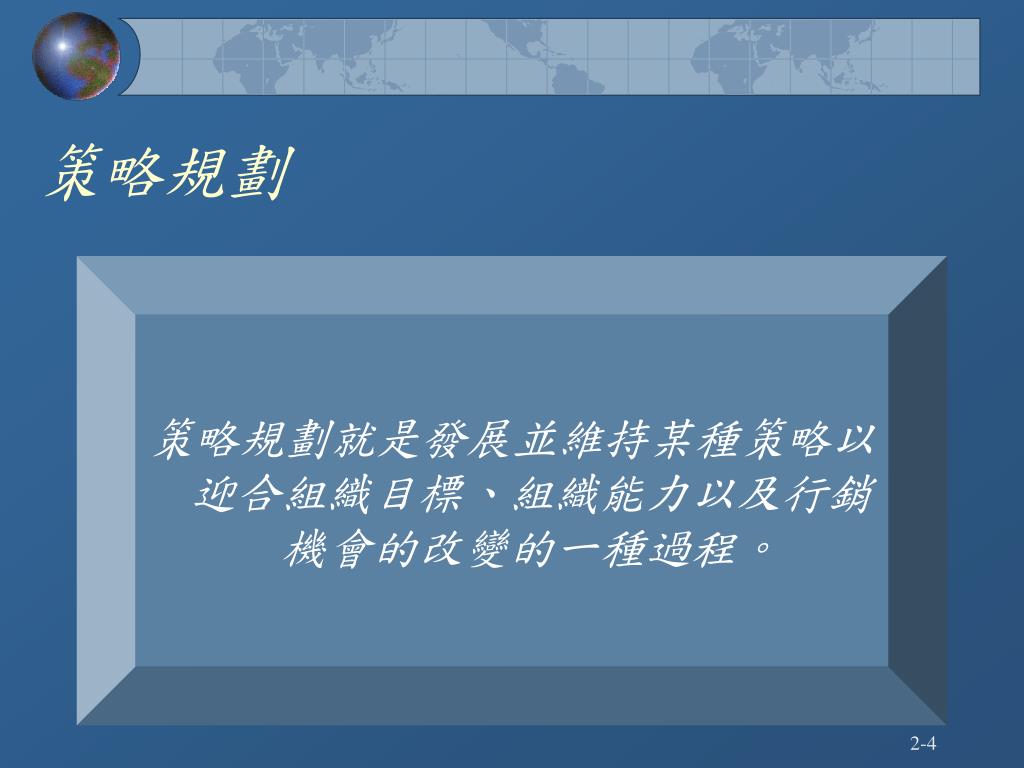 策略規劃

策略規劃就是發展並維持某種策略以迎合組織目標、組織能力以及行銷機會的改變的一種過程。

2-4